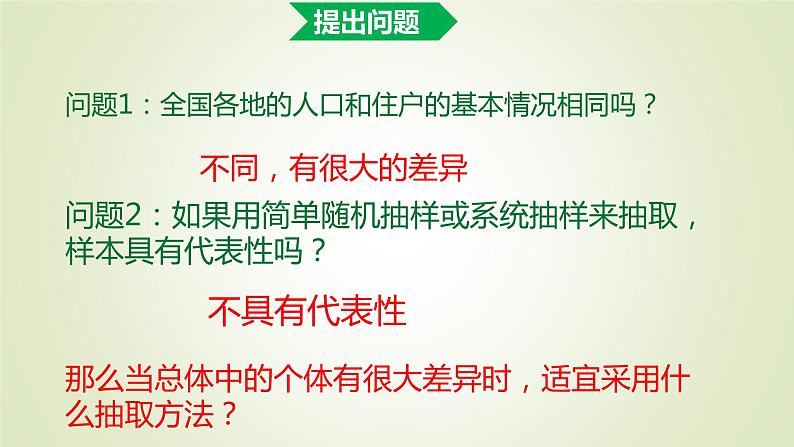 提出问题

问题1：全国各地的人口和住户的基本情况相同吗？

不同，有很大的差异

问题2：如果用简单随机抽样或系统抽样来抽取，样本具有代表性吗？

不具有代表性

那么当总体中的个体有很大差异时，适宜采用什么抽取方法？